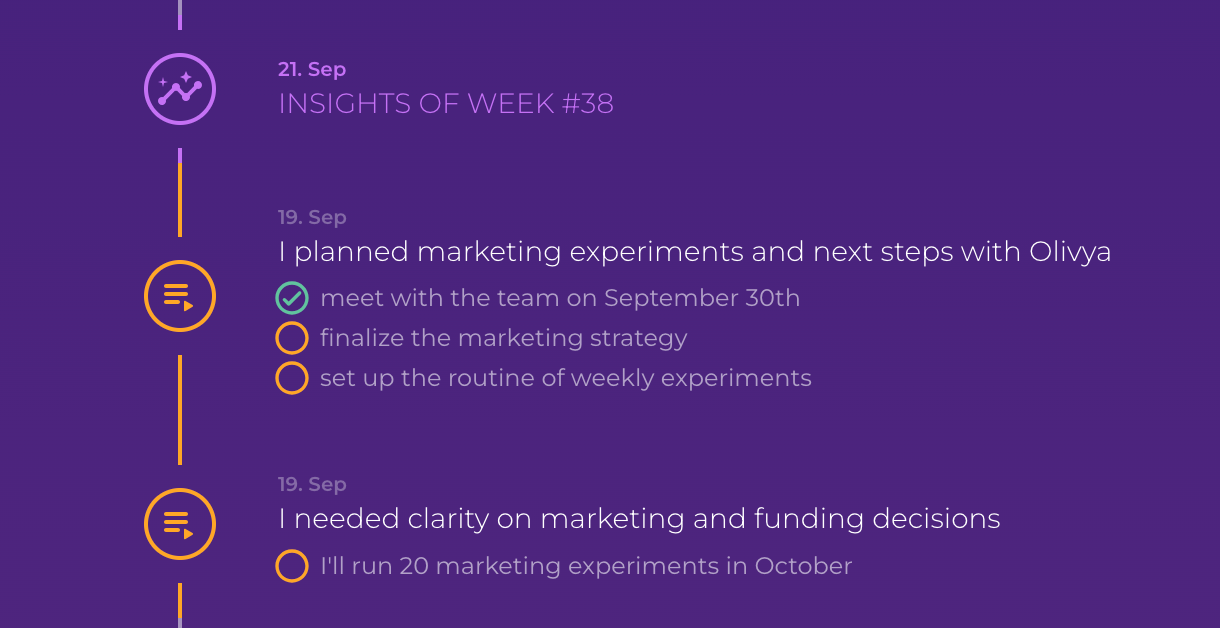 21. Sep
INSIGHTS OF WEEK #38

19. Sep
I planned marketing experiments and next steps with Olivya

meet with the team on September 30th
finalize the marketing strategy
set up the routine of weekly experiments

19. Sep
I needed clarity on marketing and funding decisions

I'll run 20 marketing experiments in October